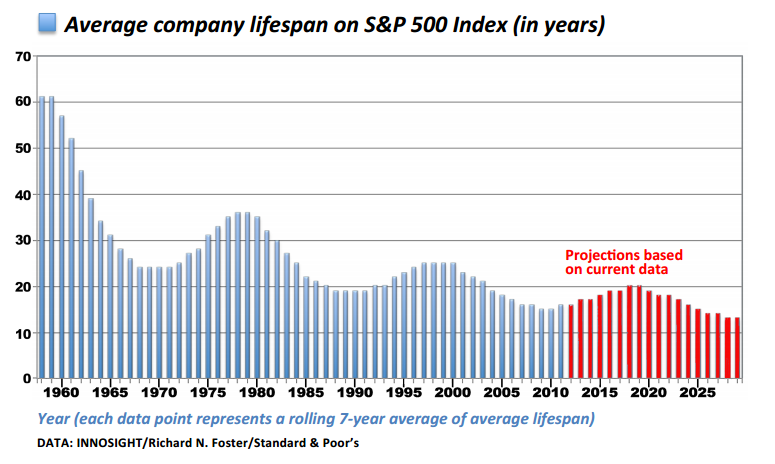 Average company lifespan on S&P 500 Index (in years)

70
60
50
40
30
20
10
0

Projections based on current data

1960 1965 1970 1975 1980 1985 1990 1995 2000 2005 2010 2015 2020 2025

Year (each data point represents a rolling 7-year average of average lifespan)

DATA: INNOSIGHT/Richard N. Foster/Standard & Poor's